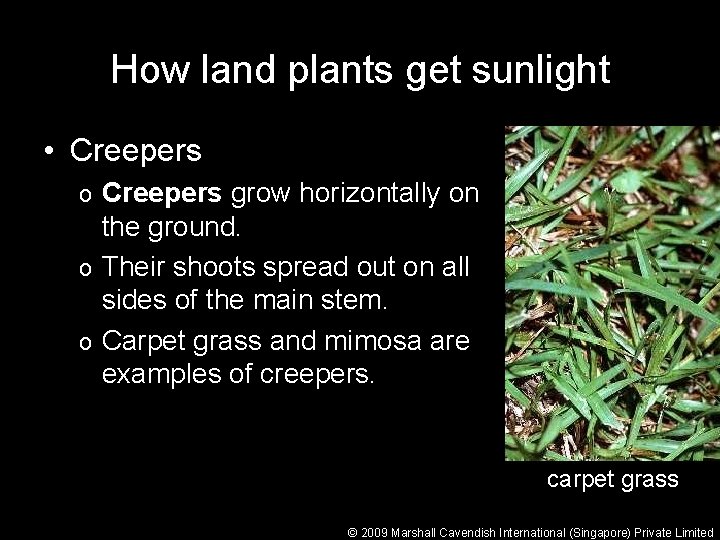 How land plants get sunlight

• Creepers
  o Creepers grow horizontally on the ground.
  o Their shoots spread out on all sides of the main stem.
  o Carpet grass and mimosa are examples of creepers.

carpet grass

© 2009 Marshall Cavendish International (Singapore) Private Limited